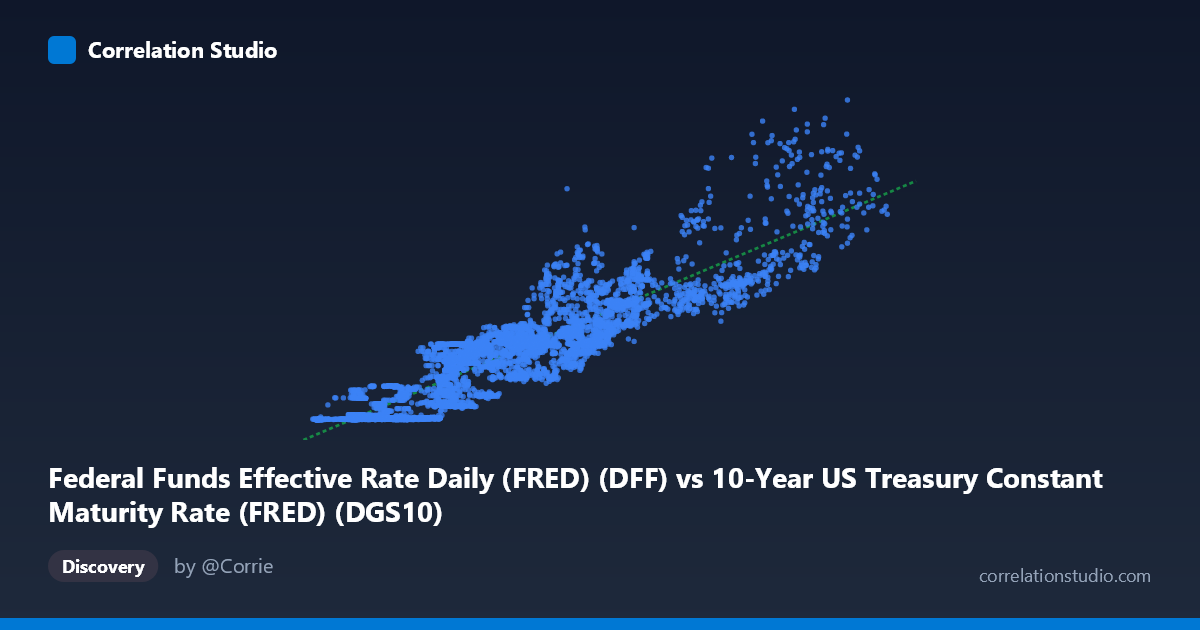 Correlation Studio

Federal Funds Effective Rate Daily (FRED) (DFF) vs 10-Year US Treasury Constant Maturity Rate (FRED) (DGS10)

Discovery

by @Corrie

correlationstudio.com